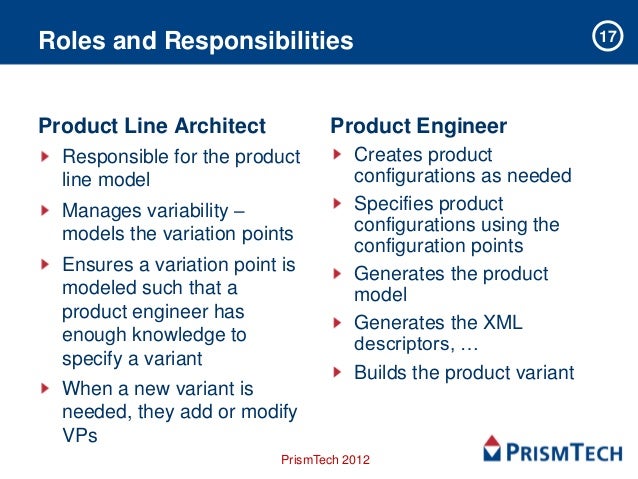 Roles and Responsibilities

17

Product Line Architect

Responsible for the product line model

Manages variability – models the variation points

Ensures a variation point is modeled such that a product engineer has enough knowledge to specify a variant

When a new variant is needed, they add or modify VPs

Product Engineer

Creates product configurations as needed

Specifies product configurations using the configuration points

Generates the product model

Generates the XML descriptors, …

Builds the product variant

PrismTech 2012

PRISMTECH